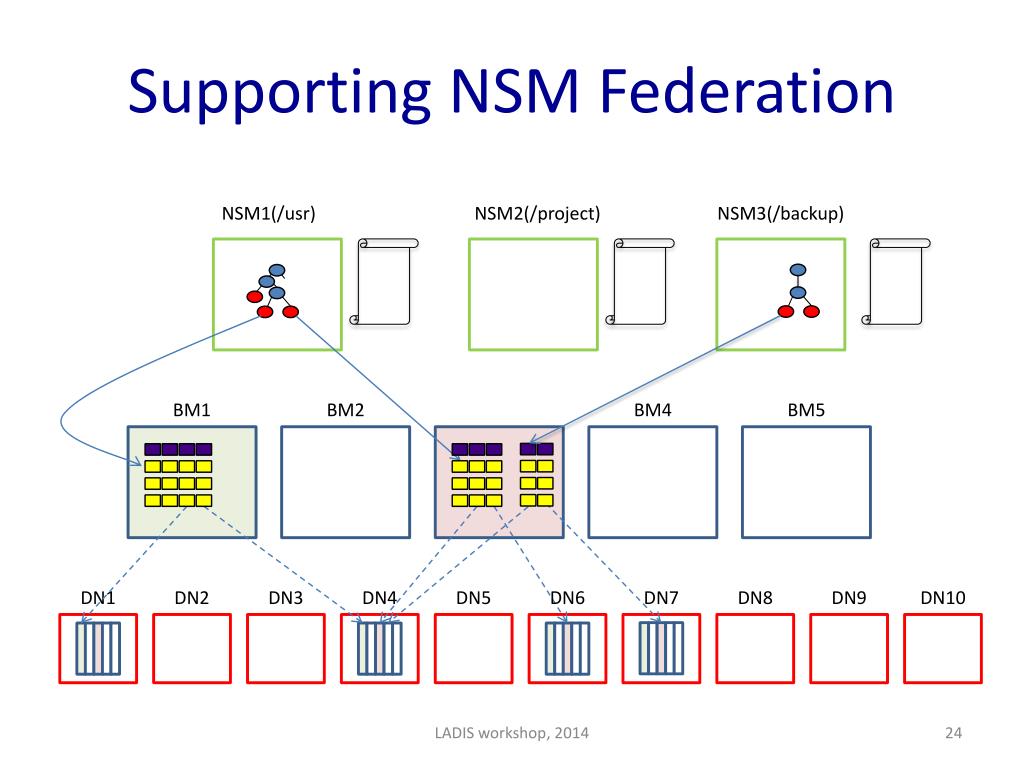 Supporting NSM Federation

NSM1(/usr)

NSM2(/project)

NSM3(/backup)

BM1

BM2

BM4

BM5

DN1

DN2

DN3

DN4

DN5

DN6

DN7

DN8

DN9

DN10

LADIS workshop, 2014

24